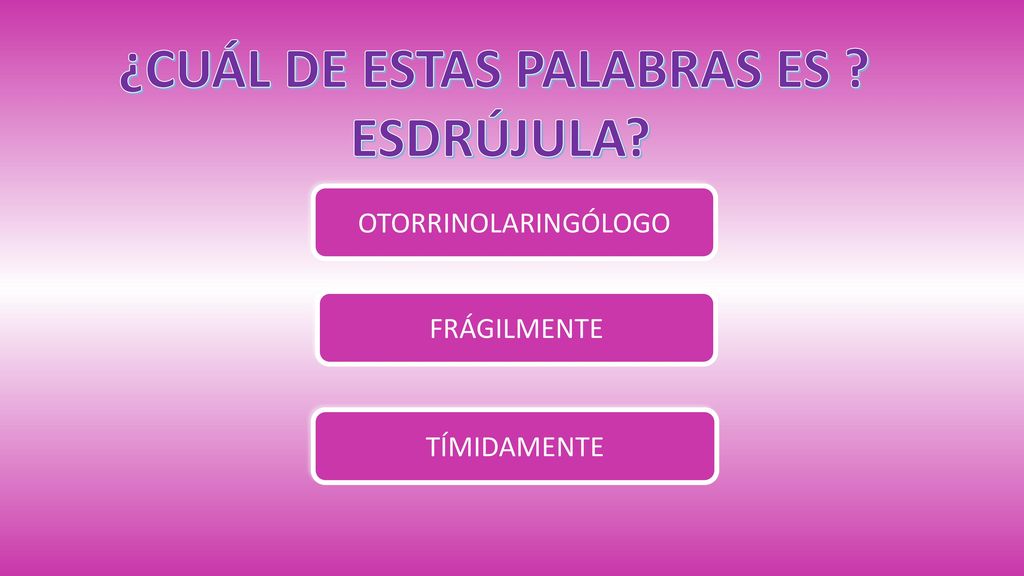 ¿CUÁL DE ESTAS PALABRAS ES ? ESDRÚJULA?

OTORRINOLARINGÓLOGO

FRÁGILMENTE

TÍMIDAMENTE